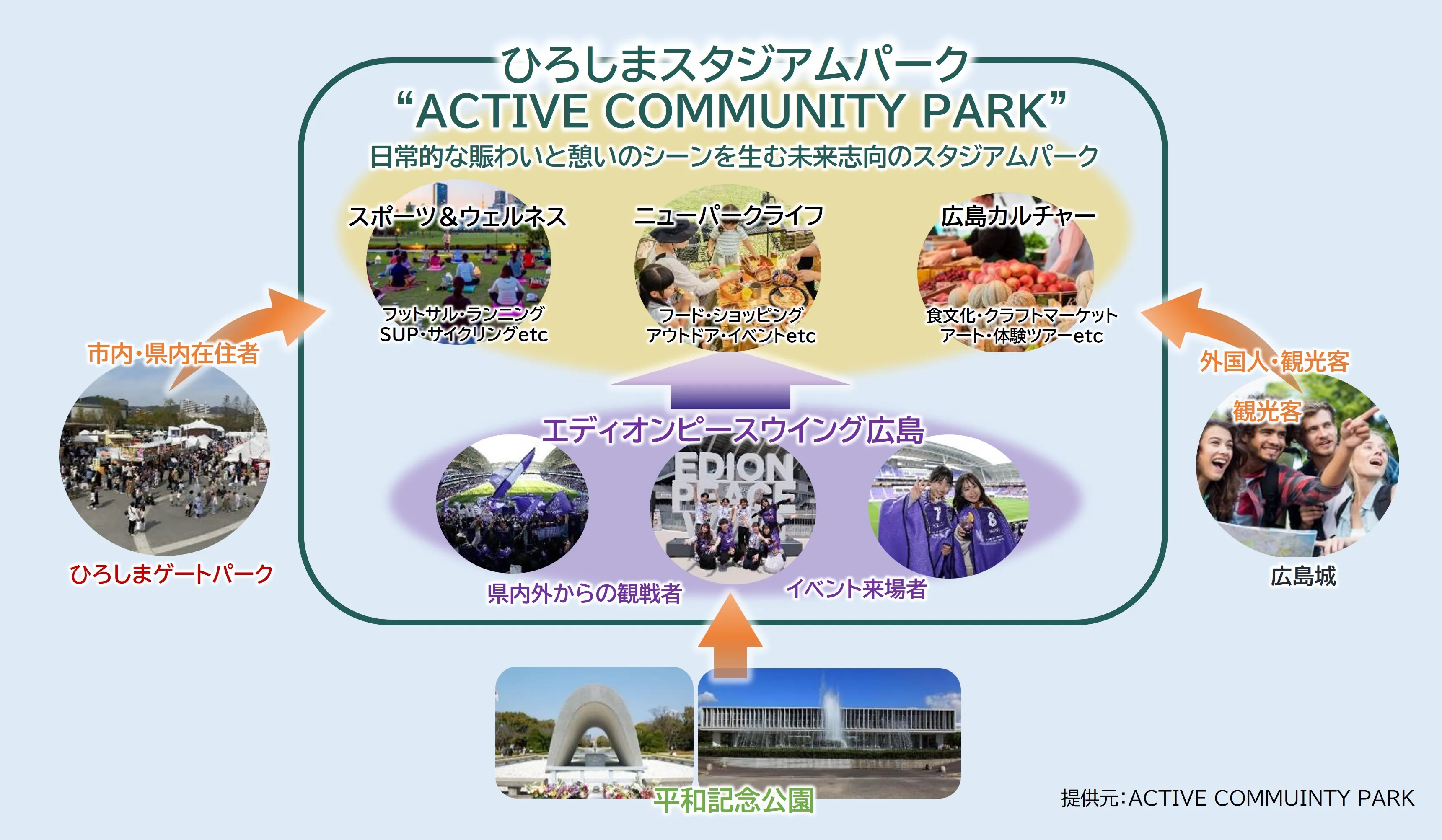 ひろしまスタジアムパーク
“ACTIVE COMMUNITY PARK”
日常的な賑わいと憩いのシーンを生む未来志向のスタジアムパーク

スポーツ＆ウェルネス
フットサル・ランニング
SUP・サイクリングetc

ニューパークライフ
フード・ショッピング
アウトドア・イベントetc

広島カルチャー
食文化・クラフトマーケット
アート・体験ツアーetc

市内・県内在住者
ひろしまゲートパーク

外国人・観光客
観光客
広島城

エディオンピースウイング広島
EDION PEACE WING
県内外からの観戦者
イベント来場者

平和記念公園

提供元：ACTIVE COMMUINTY PARK